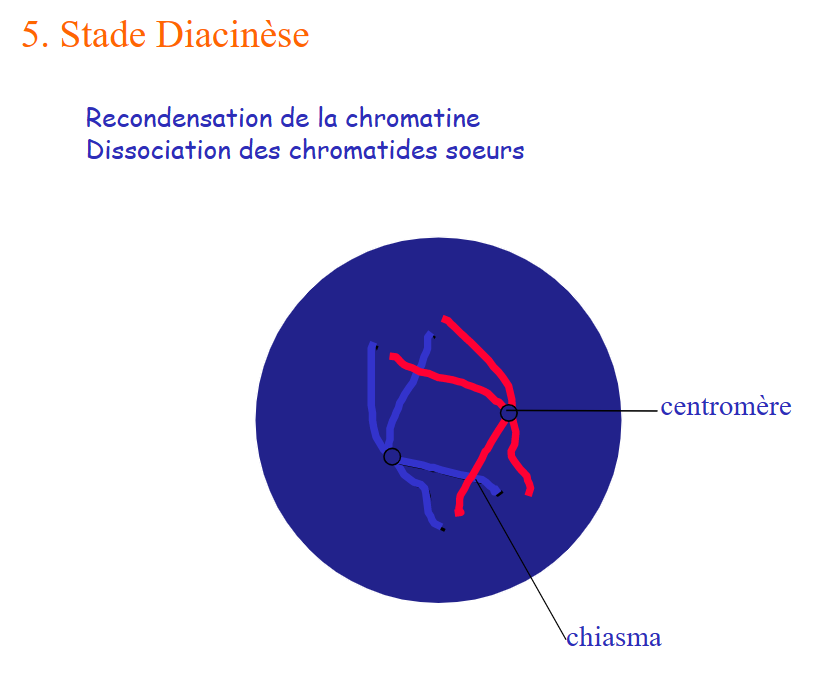 5. Stade Diacinèse

Recondensation de la chromatine
Dissociation des chromatides soeurs

centromère

chiasma